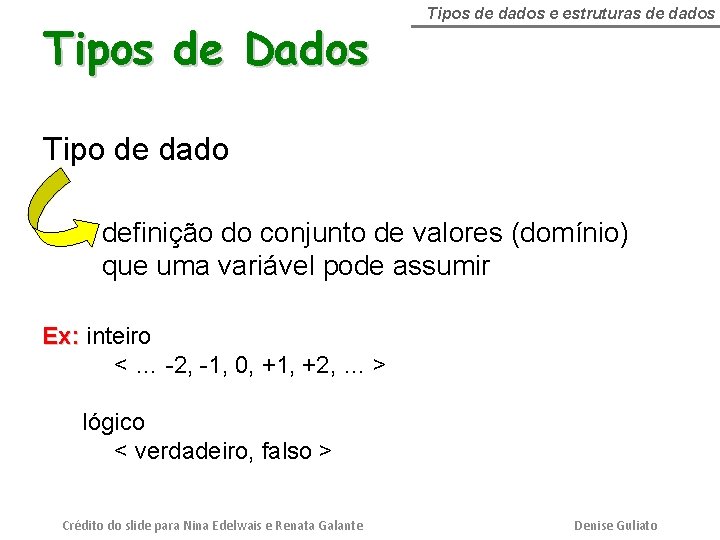 Tipos de dados e estruturas de dados

Tipos de Dados

Tipo de dado

definição do conjunto de valores (domínio) que uma variável pode assumir

Ex: inteiro
< ... -2, -1, 0, +1, +2, ... >

lógico
< verdadeiro, falso >

Crédito do slide para Nina Edelwais e Renata Galante

Denise Guliato